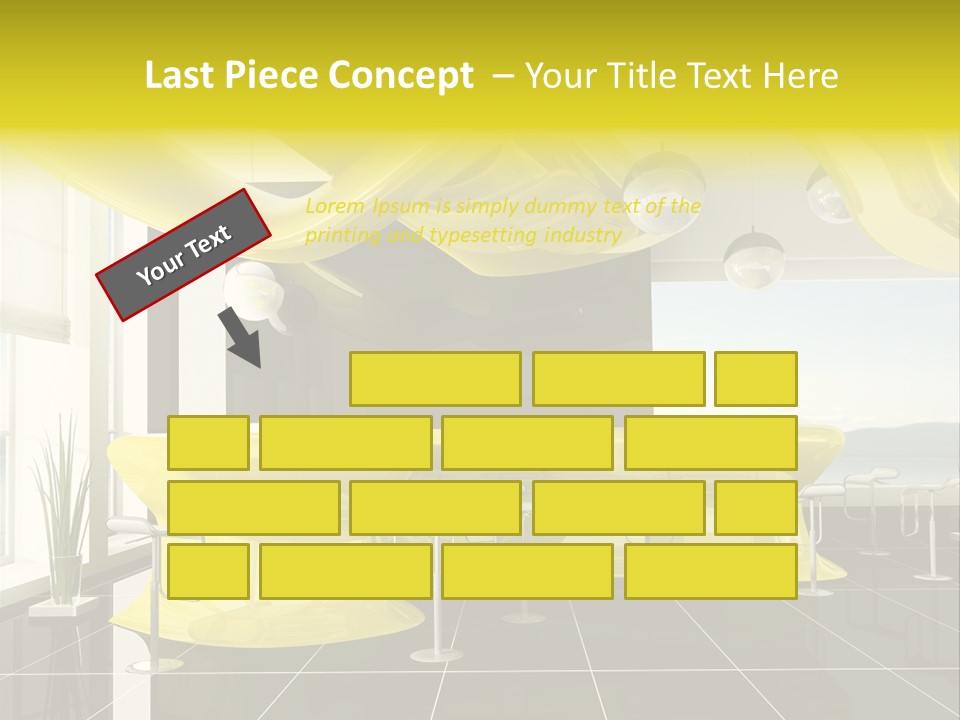 Last Piece Concept – Your Title Text Here

Your Text

Lorem Ipsum is simply dummy text of the printing and typesetting industry